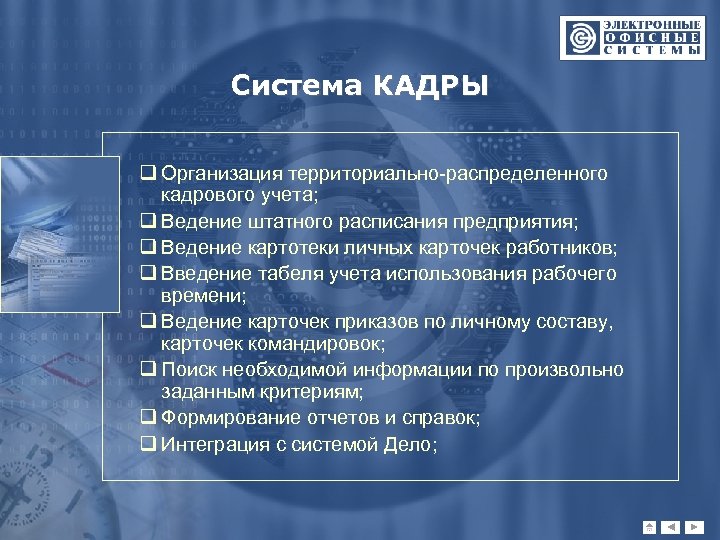 ЭЛЕКТРОННЫЕ ОФИСНЫЕ СИСТЕМЫ

Система КАДРЫ

❑ Организация территориально-распределенного кадрового учета;
❑ Ведение штатного расписания предприятия;
❑ Ведение картотеки личных карточек работников;
❑ Введение табеля учета использования рабочего времени;
❑ Ведение карточек приказов по личному составу, карточек командировок;
❑ Поиск необходимой информации по произвольно заданным критериям;
❑ Формирование отчетов и справок;
❑ Интеграция с системой Дело;